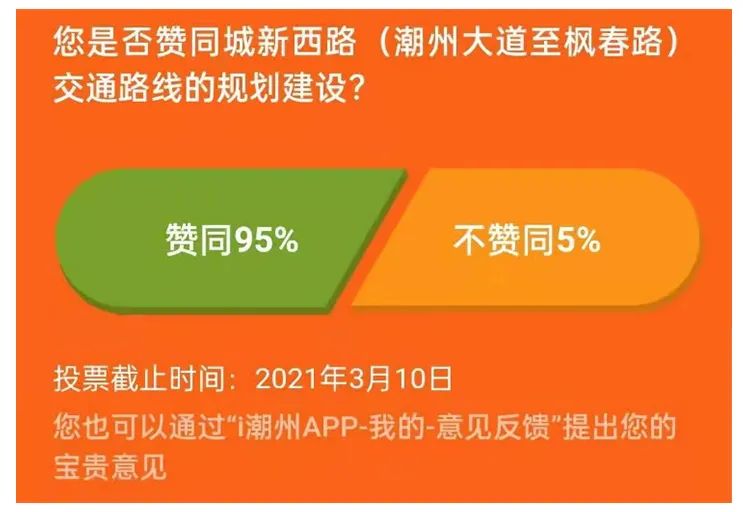 您是否赞同城新西路（潮州大道至枫春路）交通路线的规划建设？

赞同95%

不赞同5%

投票截止时间：2021年3月10日

您也可以通过“i潮州APP-我的-意见反馈”提出您的宝贵意见